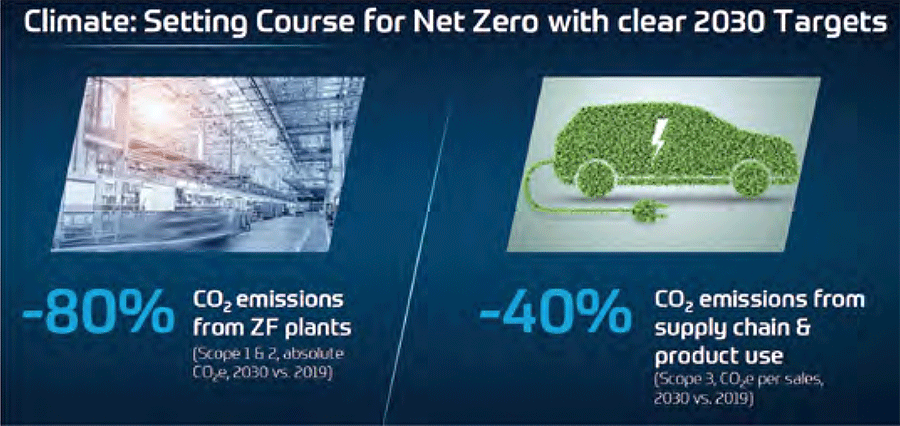 Climate: Setting Course for Net Zero with clear 2030 Targets

-80%
$CO_2$ emissions from ZF plants
(Scope 1 & 2, absolute $CO_2e$, 2030 vs. 2019)

-40%
$CO_2$ emissions from supply chain & product use
(Scope 3, $CO_2e$ per sales, 2030 vs. 2019)